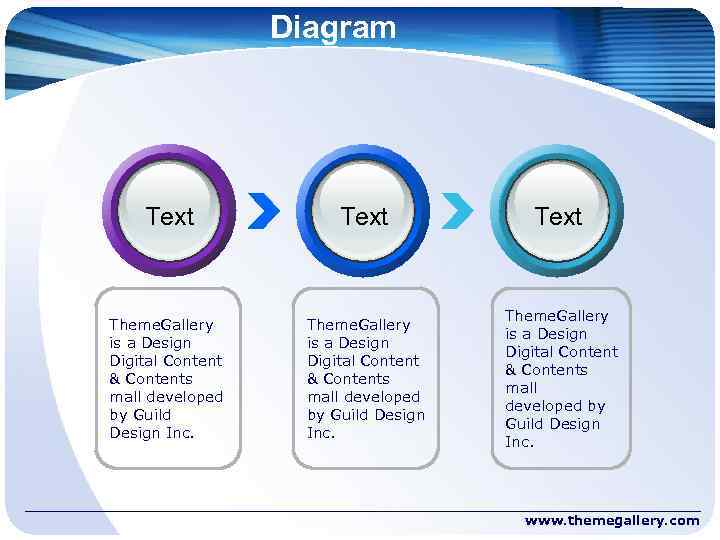 Diagram

Text

Text

Text

ThemeGallery is a Design Digital Content & Contents mall developed by Guild Design Inc.

ThemeGallery is a Design Digital Content & Contents mall developed by Guild Design Inc.

ThemeGallery is a Design Digital Content & Contents mall developed by Guild Design Inc.

www.themegallery.com